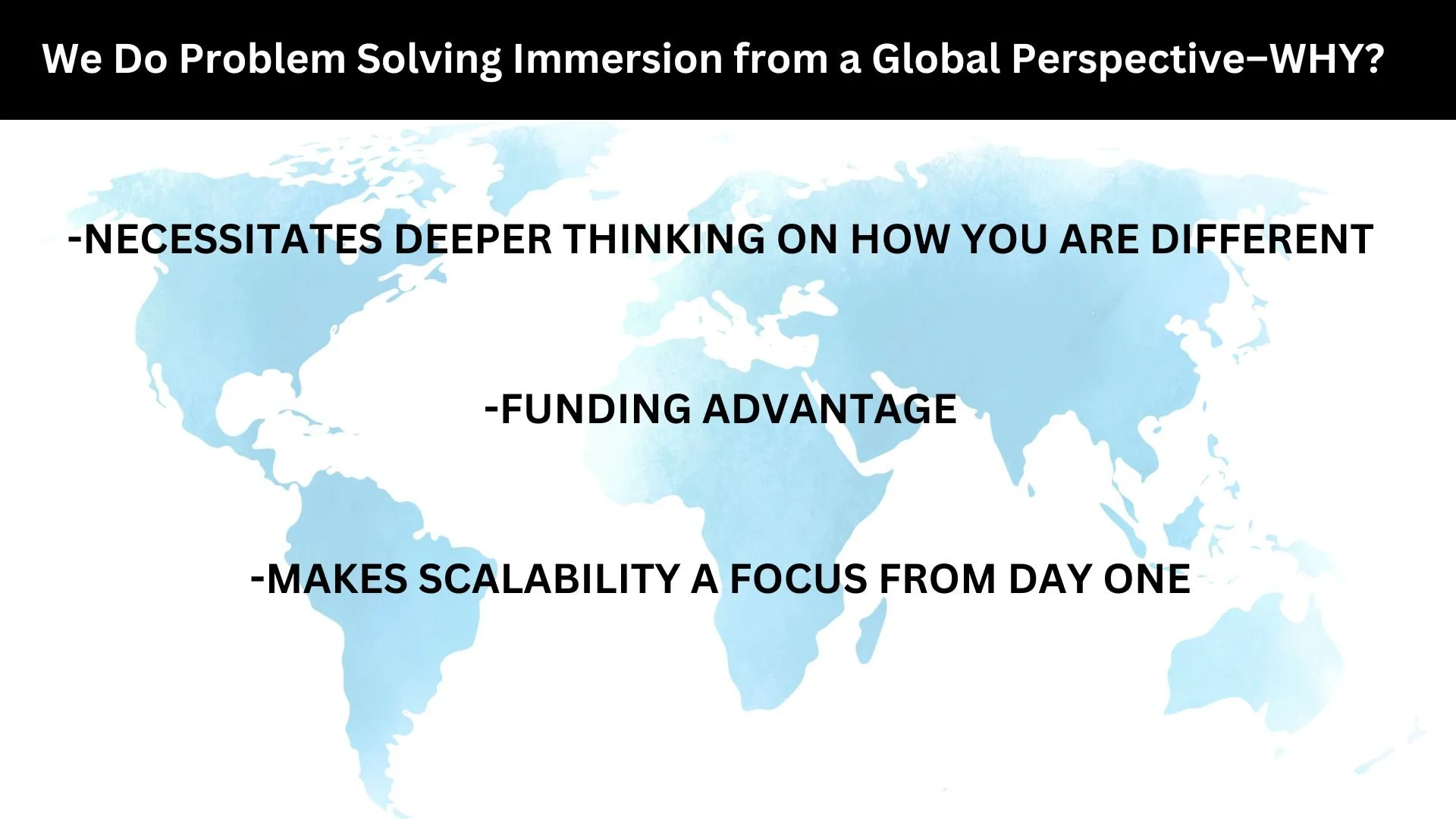 We Do Problem Solving Immersion from a Global Perspective–WHY?

-NECESSITATES DEEPER THINKING ON HOW YOU ARE DIFFERENT

-FUNDING ADVANTAGE

-MAKES SCALABILITY A FOCUS FROM DAY ONE